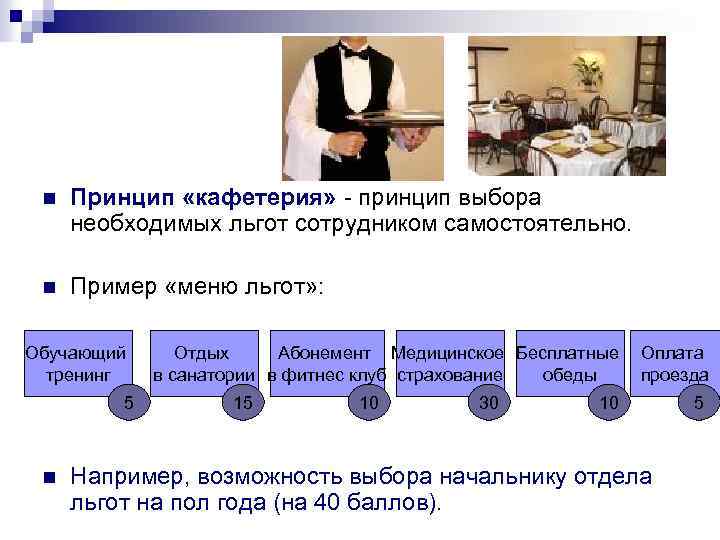 Принцип «кафетерия» - принцип выбора необходимых льгот сотрудником самостоятельно.

Пример «меню льгот»:

Обучающий тренинг
5

Отдых в санатории
15

Абонемент в фитнес клуб
10

Медицинское страхование
30

Бесплатные обеды
10

Оплата проезда
5

Например, возможность выбора начальнику отдела льгот на пол года (на 40 баллов).